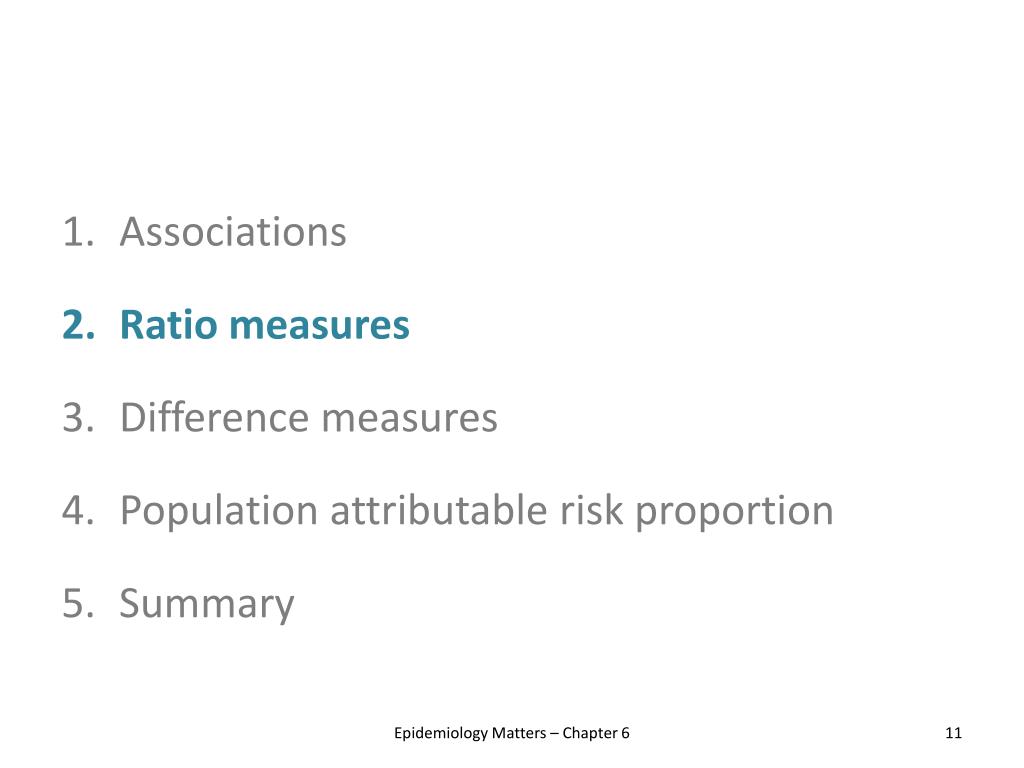 1. Associations

2. Ratio measures

3. Difference measures

4. Population attributable risk proportion

5. Summary

Epidemiology Matters – Chapter 6

11